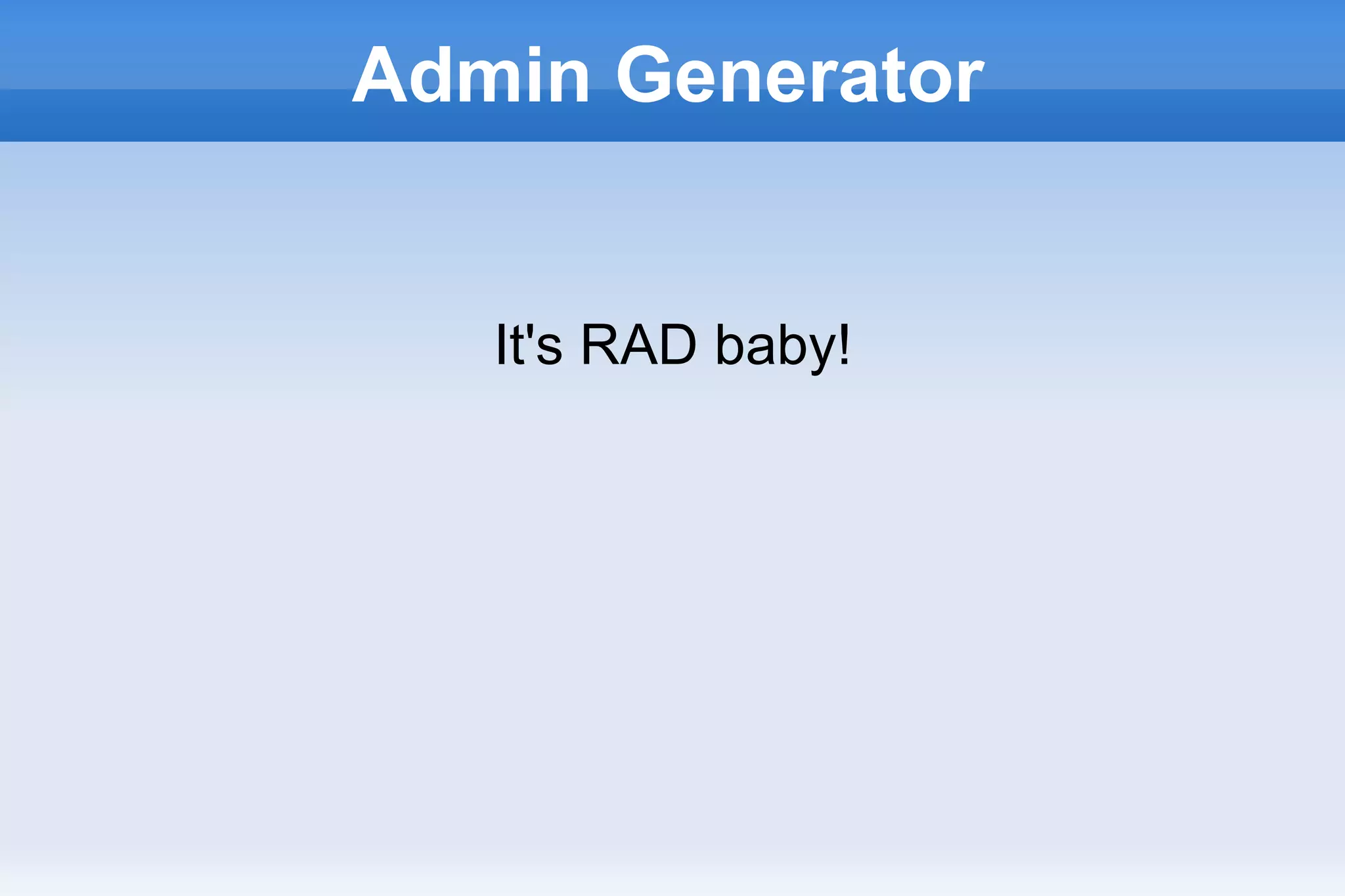 Admin Generator

It's RAD baby!